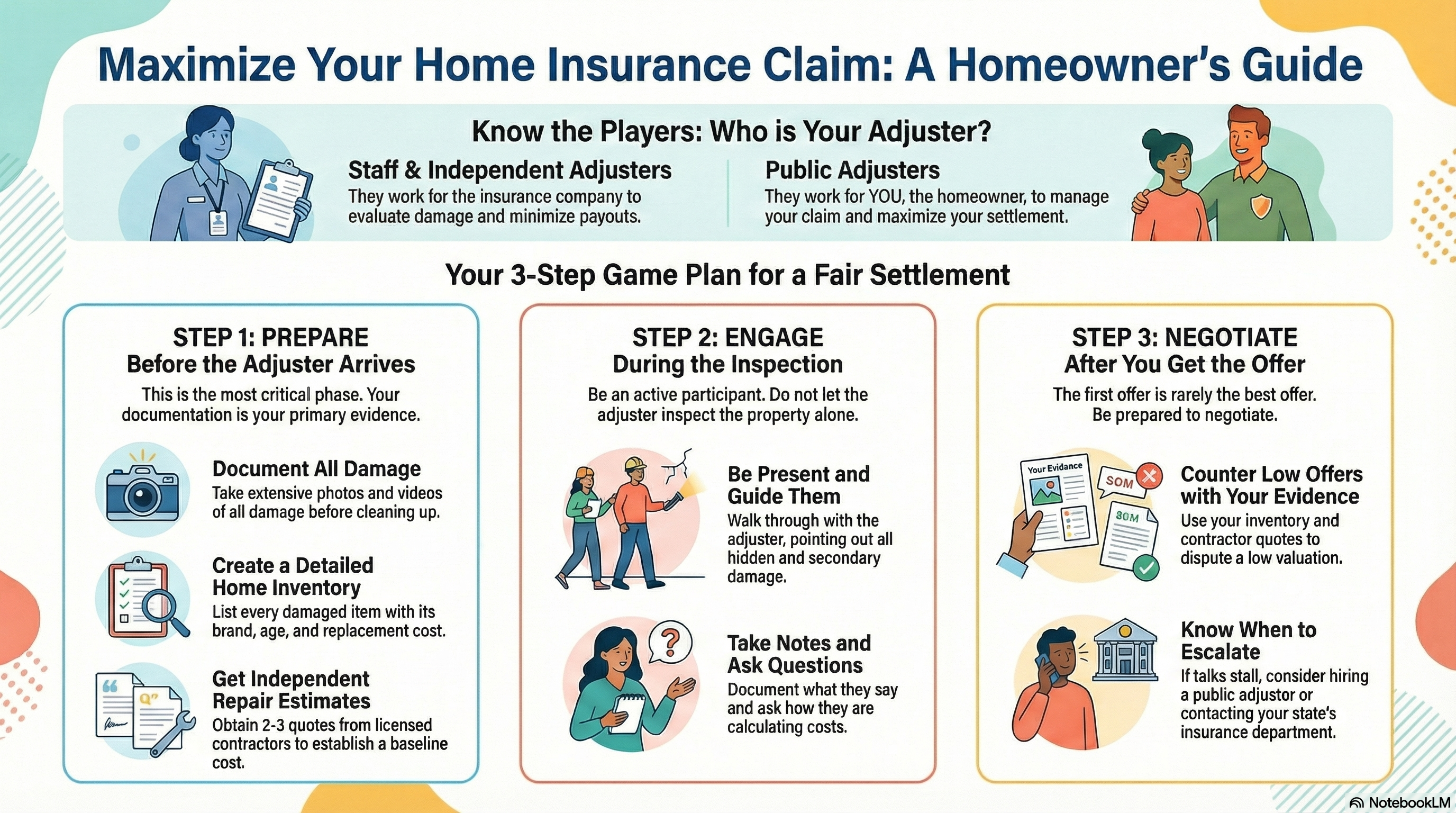 Maximize Your Home Insurance Claim: A Homeowner's Guide

Know the Players: Who is Your Adjuster?

Staff & Independent Adjusters
They work for the insurance company to evaluate damage and minimize payouts.

Public Adjusters
They work for YOU, the homeowner, to manage your claim and maximize your settlement.

Your 3-Step Game Plan for a Fair Settlement

STEP 1: PREPARE
Before the Adjuster Arrives
This is the most critical phase. Your documentation is your primary evidence.

Document All Damage
Take extensive photos and videos of all damage before cleaning up.

Create a Detailed Home Inventory
List every damaged item with its brand, age, and replacement cost.

Get Independent Repair Estimates
Obtain 2-3 quotes from licensed contractors to establish a baseline cost.

STEP 2: ENGAGE
During the Inspection
Be an active participant. Do not let the adjuster inspect the property alone.

Be Present and Guide Them
Walk through with the adjuster, pointing out all hidden and secondary damage.

Take Notes and Ask Questions
Document what they say and ask how they are calculating costs.

STEP 3: NEGOTIATE
After You Get the Offer
The first offer is rarely the best offer. Be prepared to negotiate.

Your Evidance
SOM
30M

Counter Low Offers with Your Evidence
Use your inventory and contractor quotes to dispute a low valuation.

Know When to Escalate
If talks stall, consider hiring a public adjustor or contacting your state's insurance department.

NotebookLM